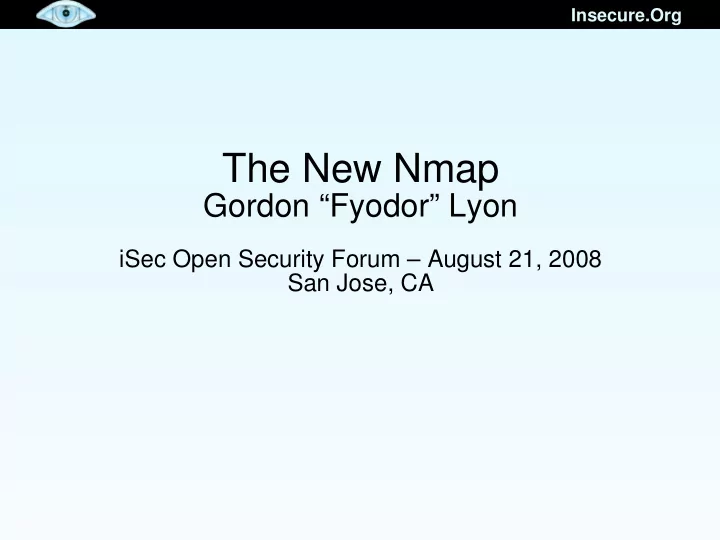 Insecure.Org

The New Nmap
Gordon “Fyodor” Lyon

iSec Open Security Forum – August 21, 2008
San Jose, CA